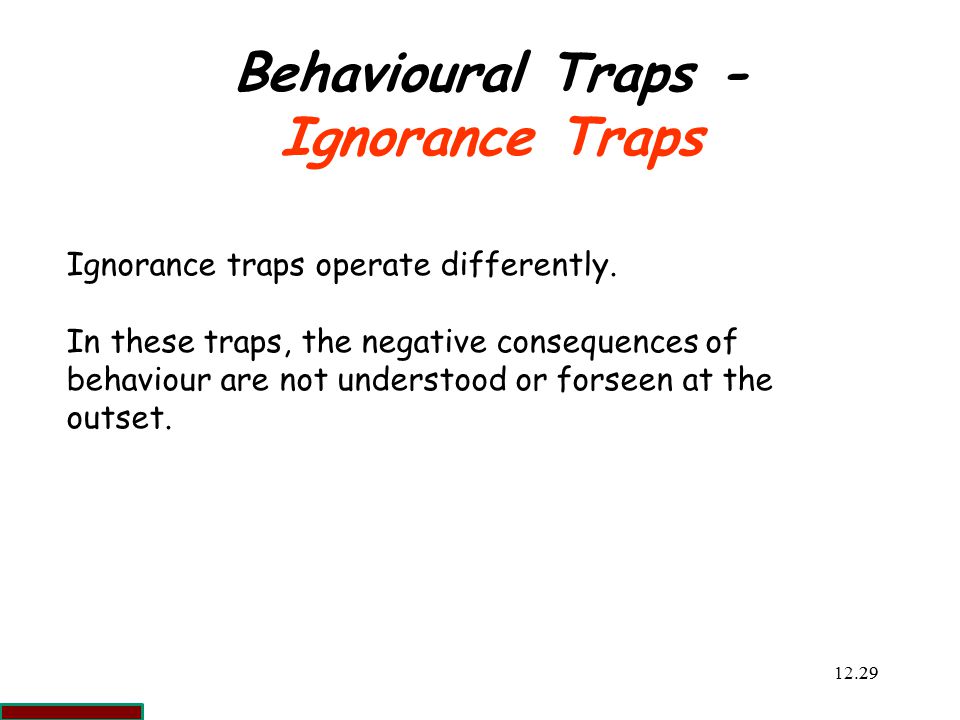 Behavioural Traps -
Ignorance Traps

Ignorance traps operate differently.

In these traps, the negative consequences of behaviour are not understood or forseen at the outset.

12.29